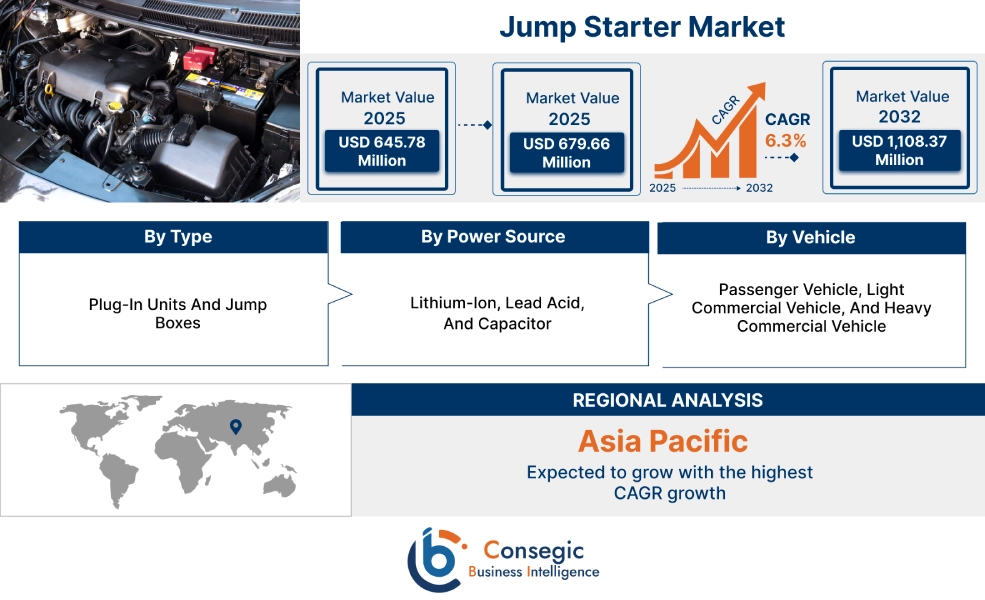 Jump Starter Market

Market Value 2025
USD 645.78 Million

Market Value 2025
USD 679.66 Million

CAGR
2025 2032

CAGR 6.3%

Market Value 2032
USD 1,108.37 Million

By Type
Plug-In Units And Jump Boxes

By Power Source
Lithium-Ion, Lead Acid, And Capacitor

By Vehicle
Passenger Vehicle, Light Commercial Vehicle, And Heavy Commercial Vehicle

REGIONAL ANALYSIS
Asia Pacific
Expected to grow with the highest CAGR growth

Consegic
Business Intelligence